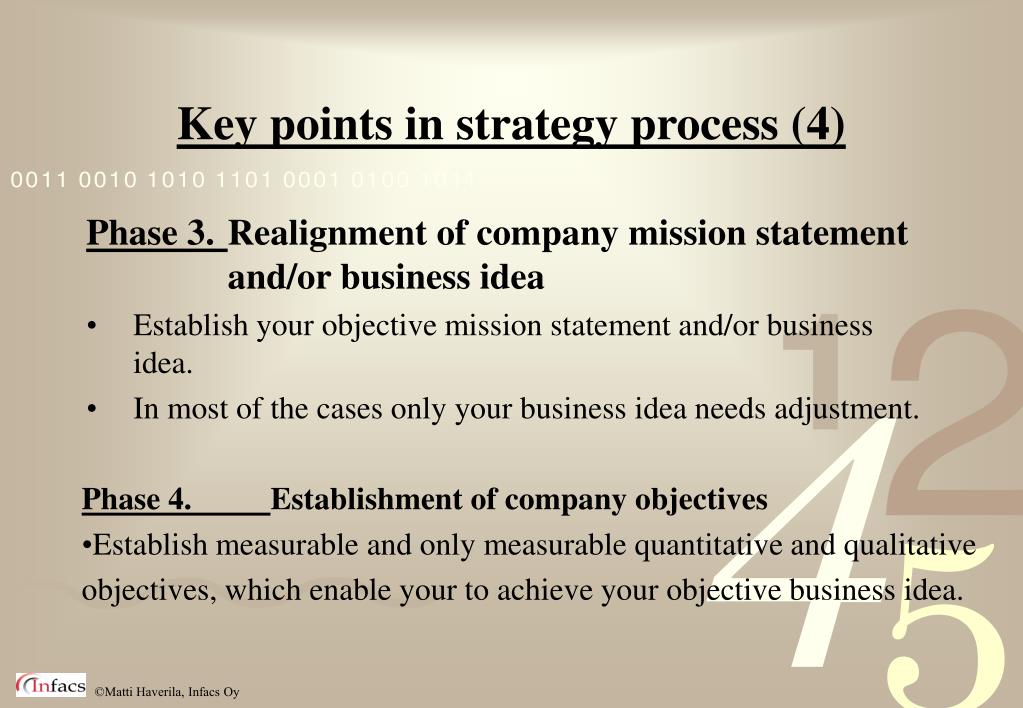 Key points in strategy process (4)

0011 0010 1010 1101 0001 0100 1011

Phase 3. Realignment of company mission statement and/or business idea

• Establish your objective mission statement and/or business idea.

• In most of the cases only your business idea needs adjustment.

Phase 4. Establishment of company objectives

•Establish measurable and only measurable quantitative and qualitative objectives, which enable your to achieve your objective business idea.

1 2 4 5

Infacs ©Matti Haverila, Infacs Oy